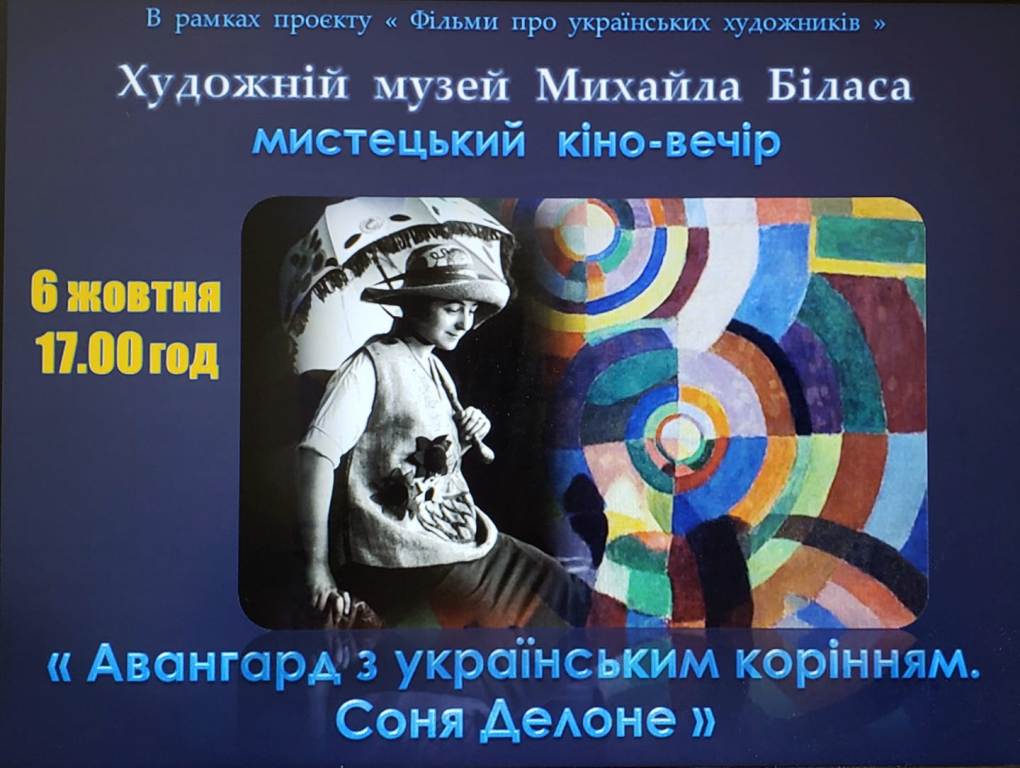 В рамках проєкту « Фільми про українських художників »

Художній музей Михайла Біласа

мистецький кіно-вечір

6 жовтня
17.00 год

« Авангард з українським корінням. Соня Делоне »